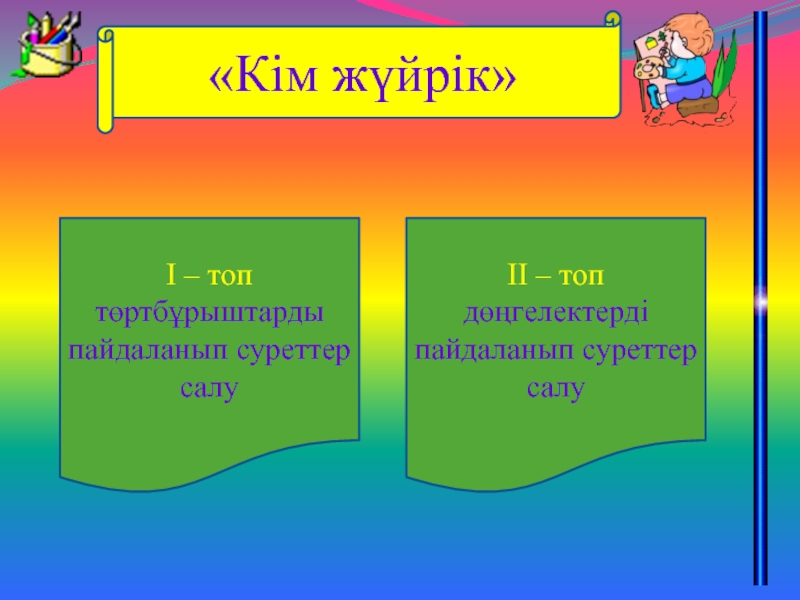 «Кім жүйрік»

I – топ төртбұрыштарды пайдаланып суреттер салу

II – топ дөңгелектерді пайдаланып суреттер салу